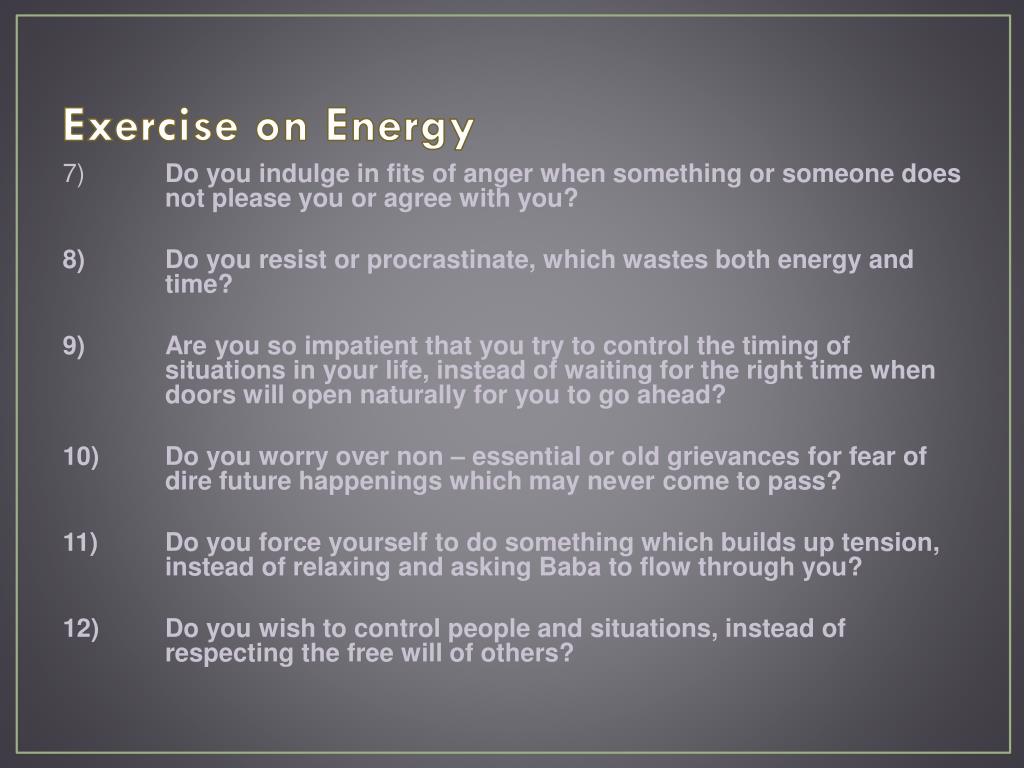 Exercise on Energy

7) Do you indulge in fits of anger when something or someone does not please you or agree with you?

8) Do you resist or procrastinate, which wastes both energy and time?

9) Are you so impatient that you try to control the timing of situations in your life, instead of waiting for the right time when doors will open naturally for you to go ahead?

10) Do you worry over non – essential or old grievances for fear of dire future happenings which may never come to pass?

11) Do you force yourself to do something which builds up tension, instead of relaxing and asking Baba to flow through you?

12) Do you wish to control people and situations, instead of respecting the free will of others?